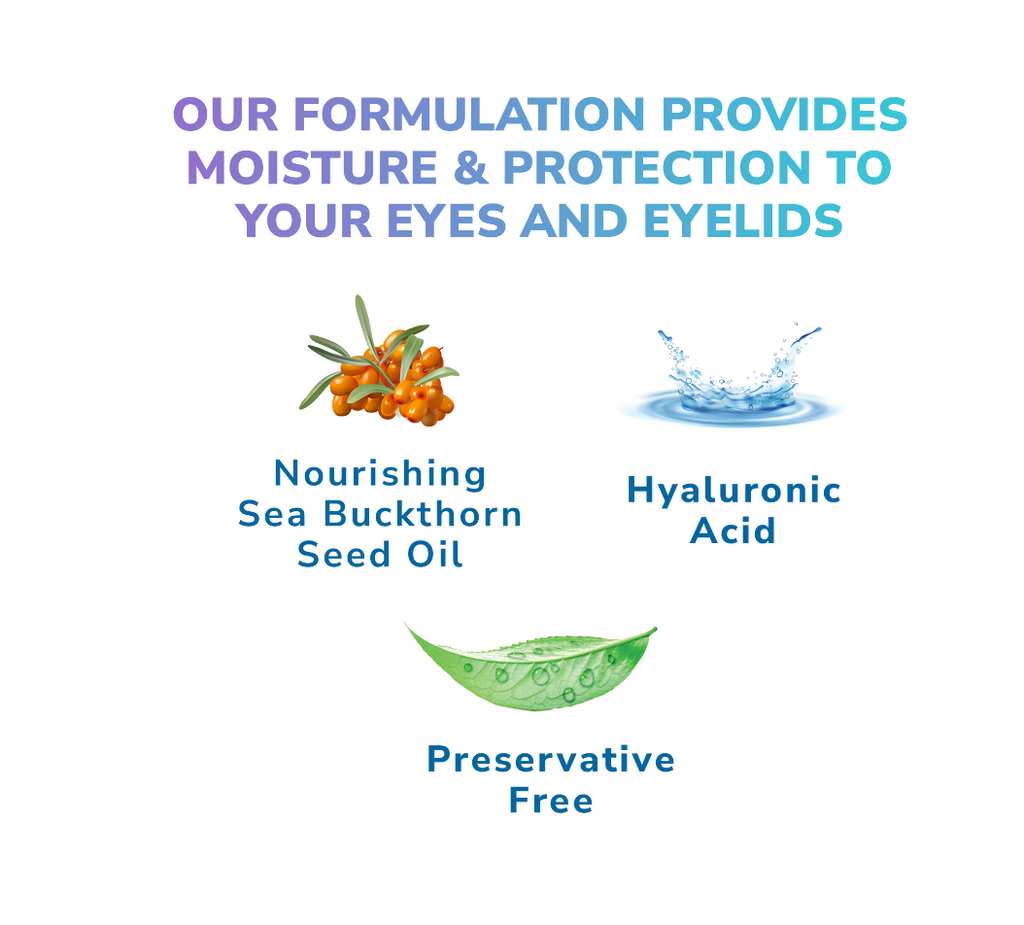 OUR FORMULATION PROVIDES MOISTURE & PROTECTION TO YOUR EYES AND EYELIDS

Nourishing Sea Buckthorn Seed Oil

Hyaluronic Acid

Preservative Free